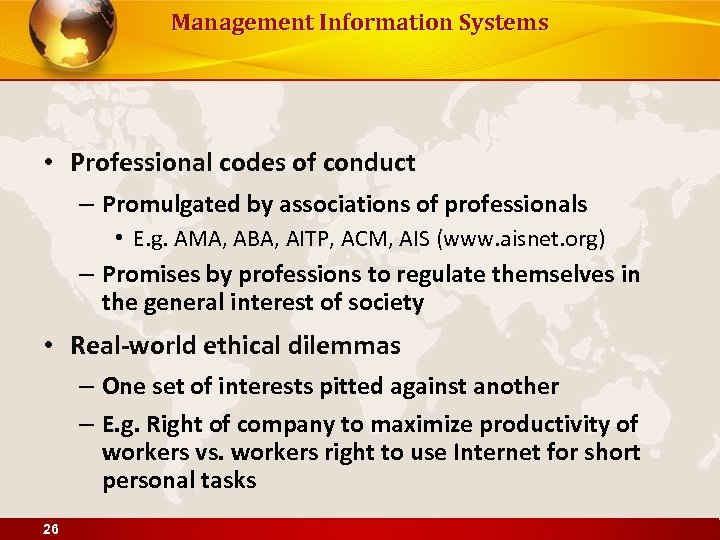 Management Information Systems

• Professional codes of conduct
– Promulgated by associations of professionals
• E.g. AMA, ABA, AITP, ACM, AIS (www.aisnet.org)
– Promises by professions to regulate themselves in the general interest of society

• Real-world ethical dilemmas
– One set of interests pitted against another
– E.g. Right of company to maximize productivity of workers vs. workers right to use Internet for short personal tasks

26